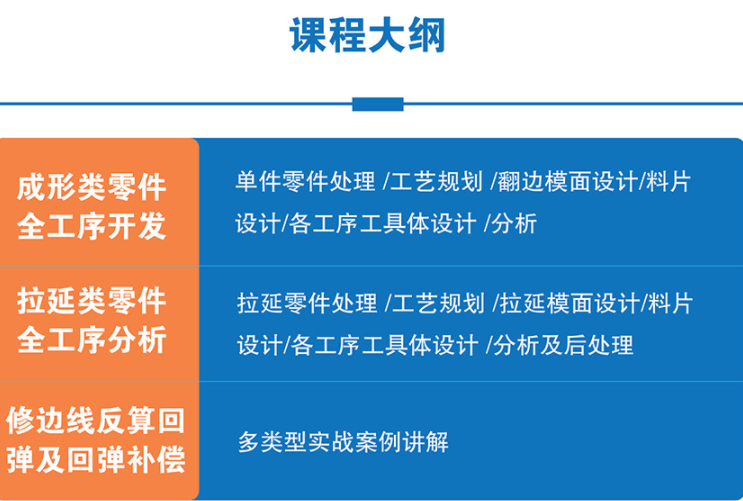 课程大纲

| 成形类零件全工序开发 | 单件零件处理 /工艺规划 /翻边模面设计/料片设计/各工序工具体设计 /分析 |
|---|---|
| 拉延类零件全工序分析 | 拉延零件处理 /工艺规划 /拉延模面设计/料片设计/各工序工具体设计 /分析及后处理 |
| 修边线反算回弹及回弹补偿 | 多类型实战案例讲解 |